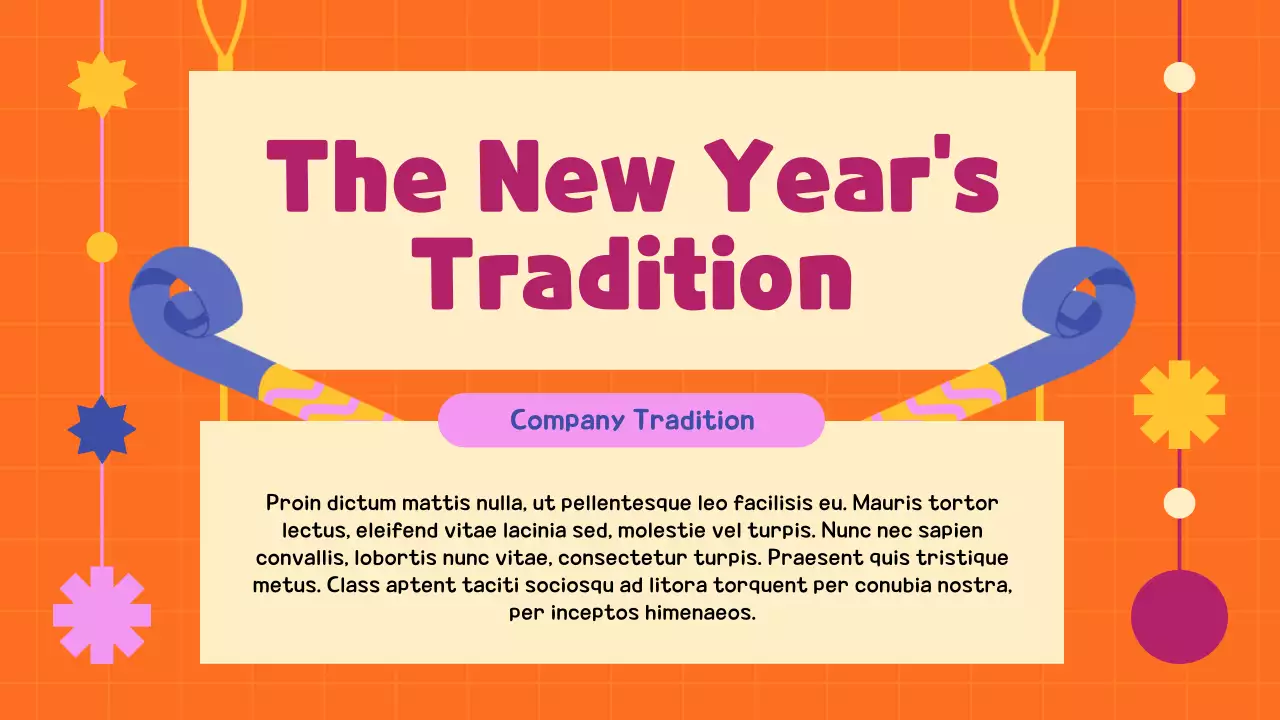 The New Year's Tradition

Company Tradition

Proin dictum mattis nulla, ut pellentesque leo facilisis eu. Mauris tortor lectus, eleifend vitae lacinia sed, molestie vel turpis. Nunc nec sapien convallis, lobortis nunc vitae, consectetur turpis. Praesent quis tristique metus. Class aptent taciti sociosqu ad litora torquent per conubia nostra, per inceptos himenaeos.